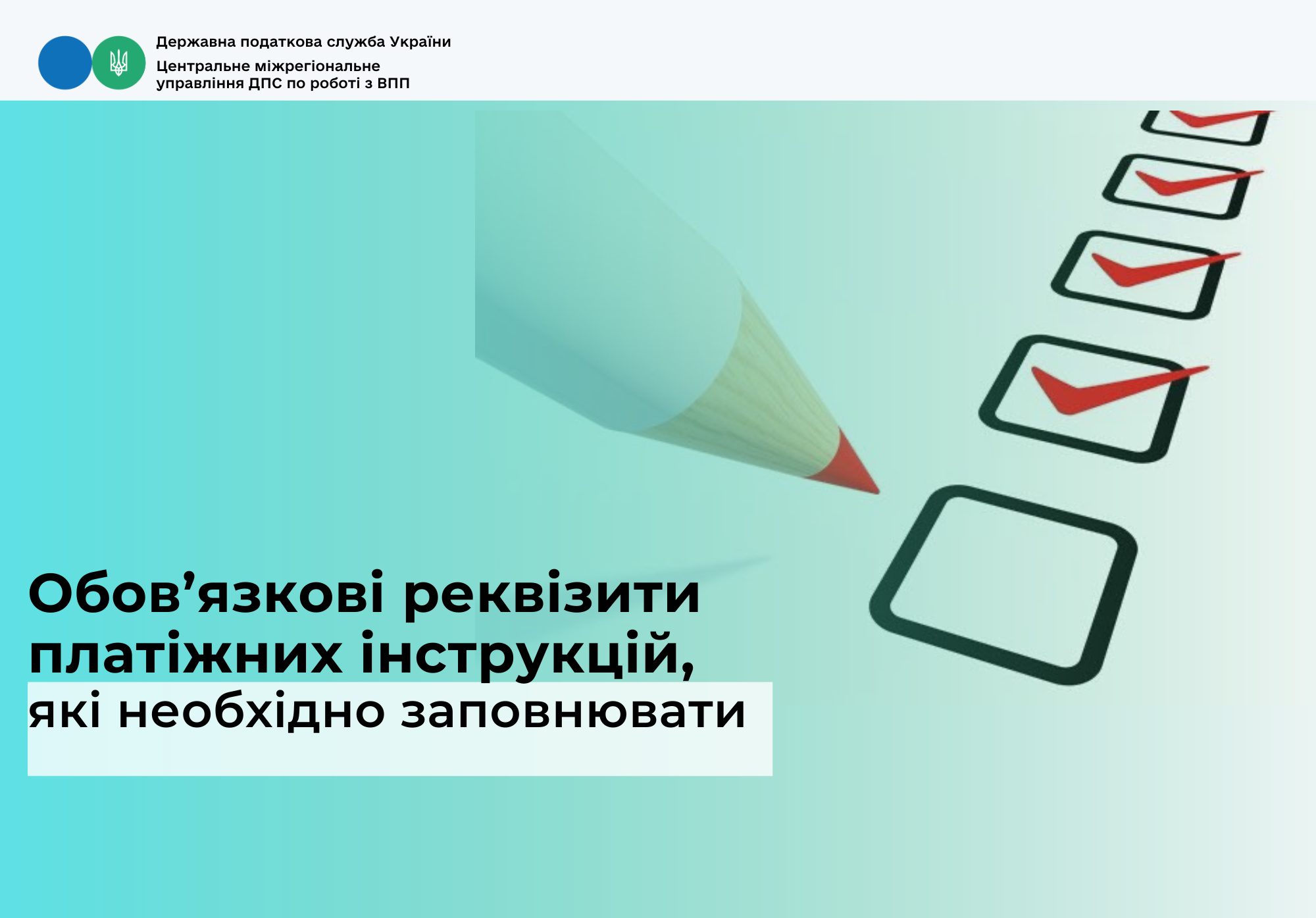 Державна податкова служба України
Центральне міжрегіональне управління ДПС по роботі з ВПП

Обов’язкові реквізити платіжних інструкцій,
які необхідно заповнювати